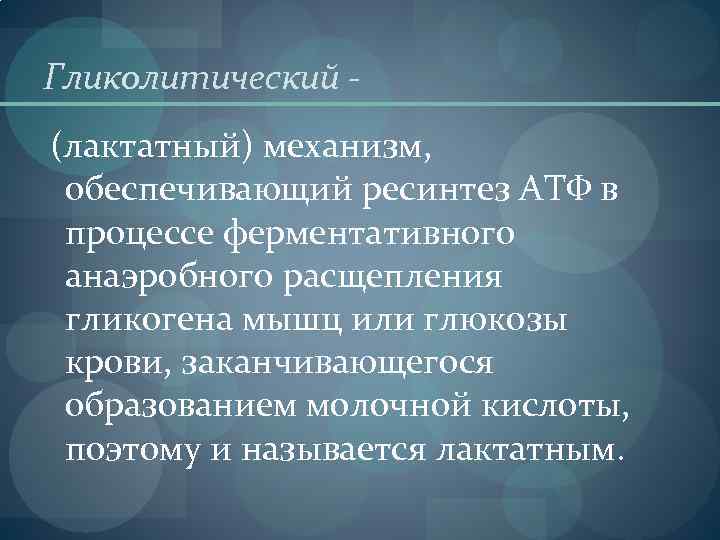 Гликолитический -

(лактатный) механизм, обеспечивающий ресинтез АТФ в процессе ферментативного анаэробного расщепления гликогена мышц или глюкозы крови, заканчивающегося образованием молочной кислоты, поэтому и называется лактатным.